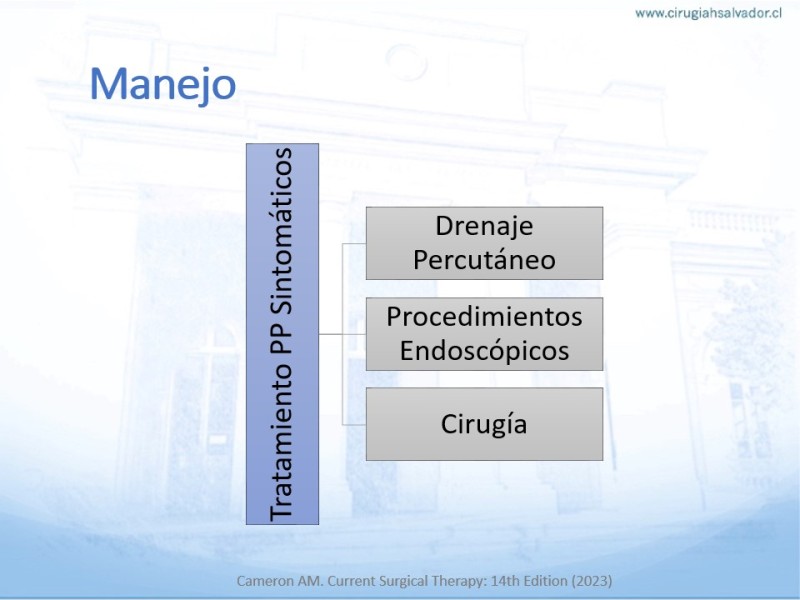 www.cirugiahsalvador.cl

Manejo

Tratamiento PP Sintomáticos

Drenaje Percutáneo

Procedimientos Endoscópicos

Cirugía

Cameron AM. Current Surgical Therapy: 14th Edition (2023)